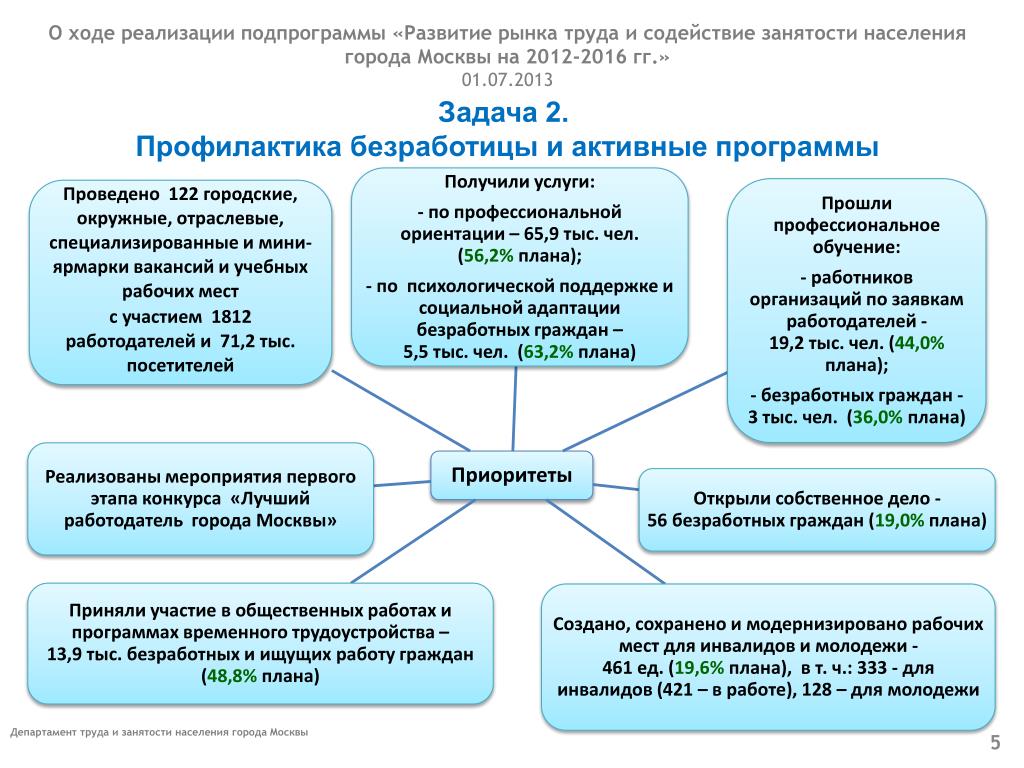 О ходе реализации подпрограммы «Развитие рынка труда и содействие занятости населения города Москвы на 2012-2016 гг.»
01.07.2013

Задача 2.
Профилактика безработицы и активные программы

Проведено 122 городские, окружные, отраслевые, специализированные и мини-ярмарки вакансий и учебных рабочих мест с участием 1812 работодателей и 71,2 тыс. посетителей

Получили услуги:
- по профессиональной ориентации – 65,9 тыс. чел. (56,2% плана);
- по психологической поддержке и социальной адаптации безработных граждан – 5,5 тыс. чел. (63,2% плана)

Прошли профессиональное обучение:
- работников организаций по заявкам работодателей - 19,2 тыс. чел. (44,0% плана);
- безработных граждан - 3 тыс. чел. (36,0% плана)

Реализованы мероприятия первого этапа конкурса «Лучший работодатель города Москвы»

Приоритеты

Открыли собственное дело - 56 безработных граждан (19,0% плана)

Приняли участие в общественных работах и программах временного трудоустройства – 13,9 тыс. безработных и ищущих работу граждан (48,8% плана)

Создано, сохранено и модернизировано рабочих мест для инвалидов и молодежи - 461 ед. (19,6% плана), в т. ч.: 333 - для инвалидов (421 – в работе), 128 – для молодежи

Департамент труда и занятости населения города Москвы

5